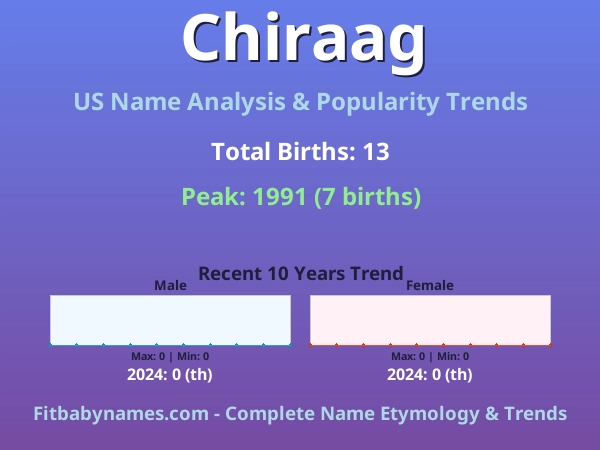 Chiraag

US Name Analysis & Popularity Trends

Total Births: 13

Peak: 1991 (7 births)

Recent 10 Years Trend

Male

Max: 0 | Min: 0

2024: 0 (th)

Female

Max: 0 | Min: 0

2024: 0 (th)

Fitbabynames.com - Complete Name Etymology & Trends